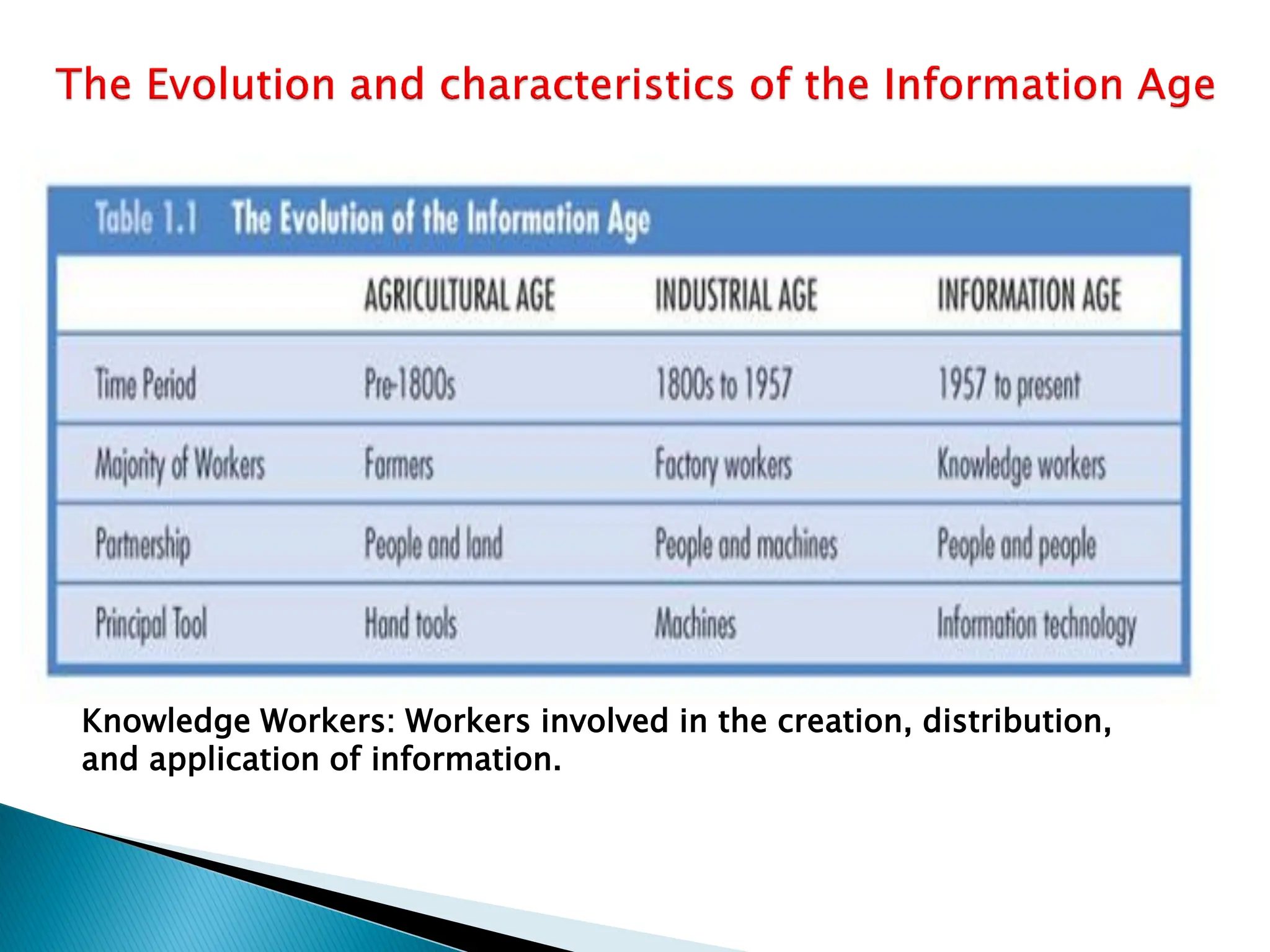 The Evolution and characteristics of the Information Age

Table 1.1 The Evolution of the Information Age

| | AGRICULTURAL AGE | INDUSTRIAL AGE | INFORMATION AGE |
|---|---|---|---|
| Time Period | Pre-1800s | 1800s to 1957 | 1957 to present |
| Majority of Workers | Farmers | Factory workers | Knowledge workers |
| Partnership | People and land | People and machines | People and people |
| Principal Tool | Hand tools | Machines | Information technology |

Knowledge Workers: Workers involved in the creation, distribution, and application of information.